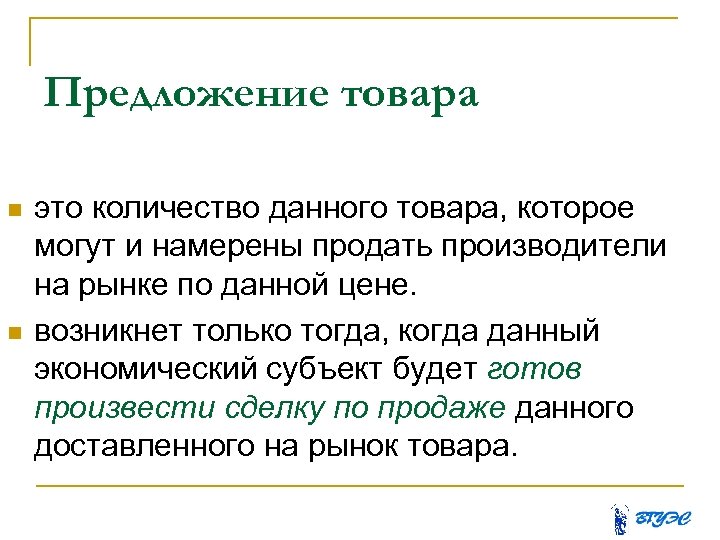 Предложение товара

это количество данного товара, которое могут и намерены продать производители на рынке по данной цене.

возникнет только тогда, когда данный экономический субъект будет готов произвести сделку по продаже данного доставленного на рынок товара.

ВГУЭС